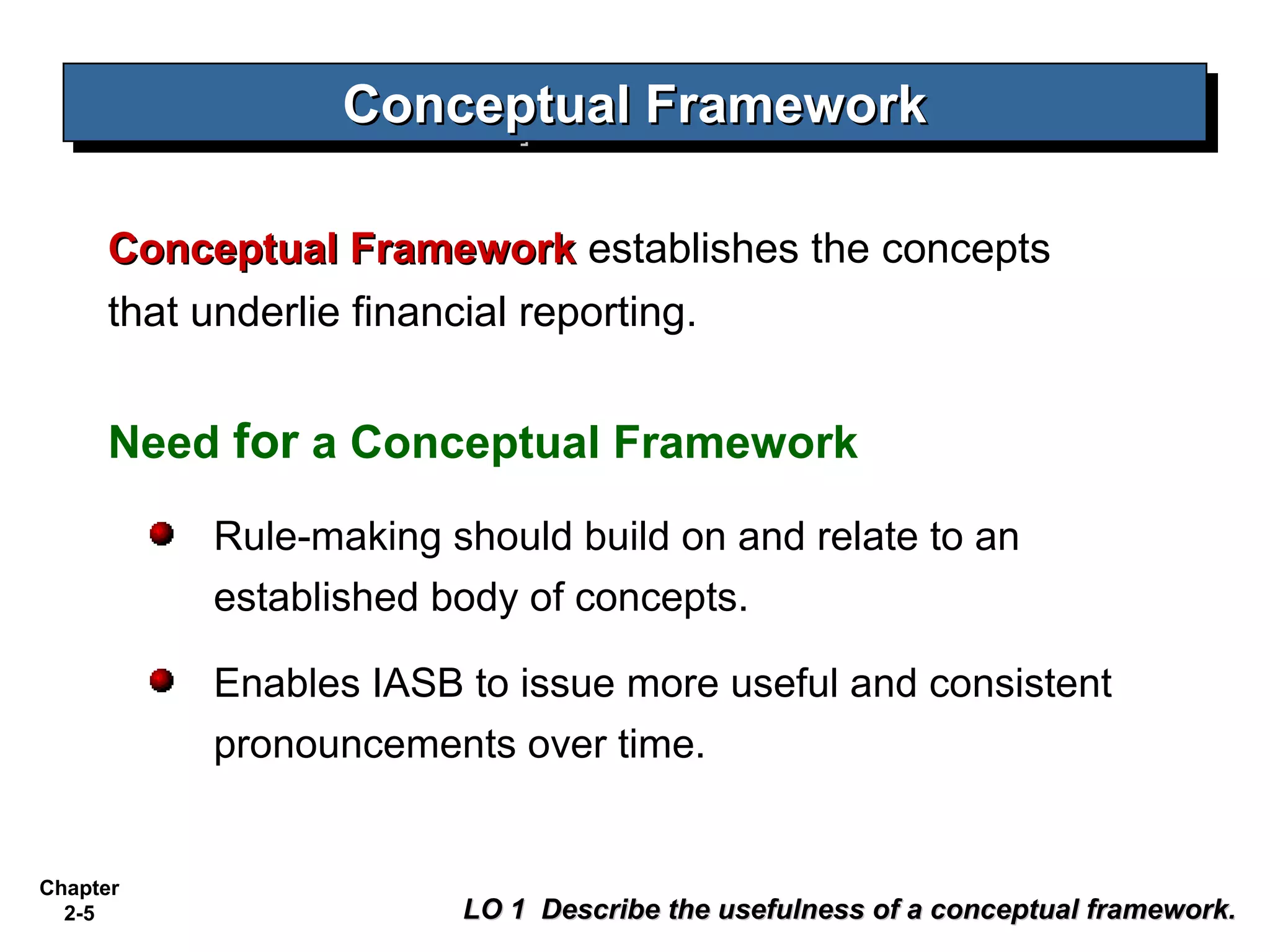 Conceptual Framework

Conceptual Framework establishes the concepts that underlie financial reporting.

Need for a Conceptual Framework

Rule-making should build on and relate to an established body of concepts.

Enables IASB to issue more useful and consistent pronouncements over time.

Chapter 2-5

LO 1 Describe the usefulness of a conceptual framework.